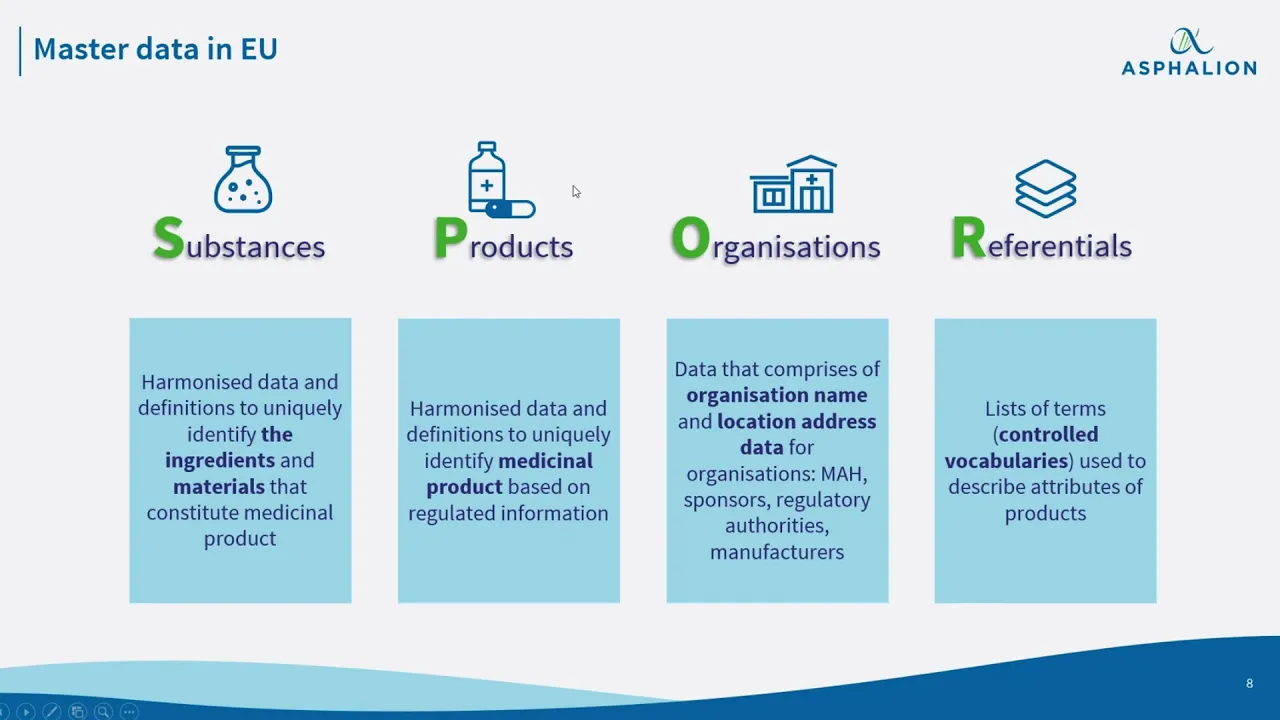 Master data in EU

ASPHALION

Substances

Products

Organisations

Referentials

Harmonised data and definitions to uniquely identify the ingredients and materials that constitute medicinal product

Harmonised data and definitions to uniquely identify medicinal product based on regulated information

Data that comprises of organisation name and location address data for organisations: MAH, sponsors, regulatory authorities, manufacturers

Lists of terms (controlled vocabularies) used to describe attributes of products

8